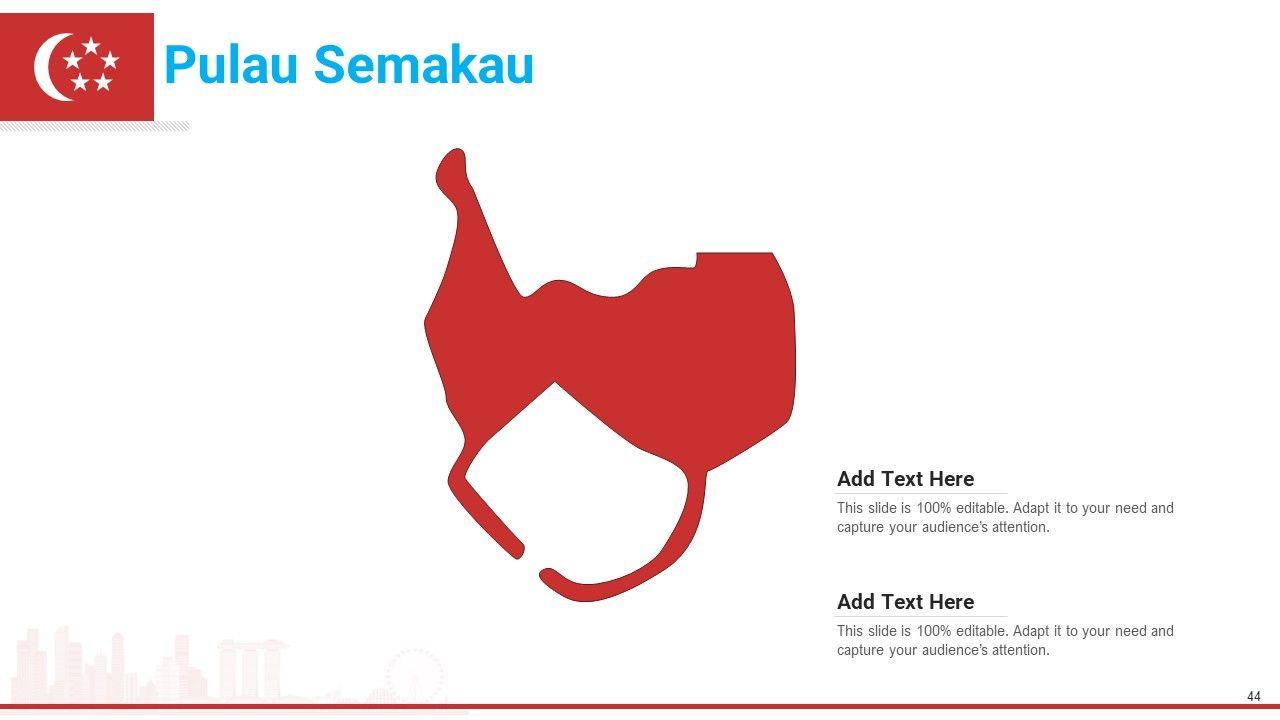 Pulau Semakau

Add Text Here

This slide is 100% editable. Adapt it to your need and capture your audience's attention.

Add Text Here

This slide is 100% editable. Adapt it to your need and capture your audience's attention.

44